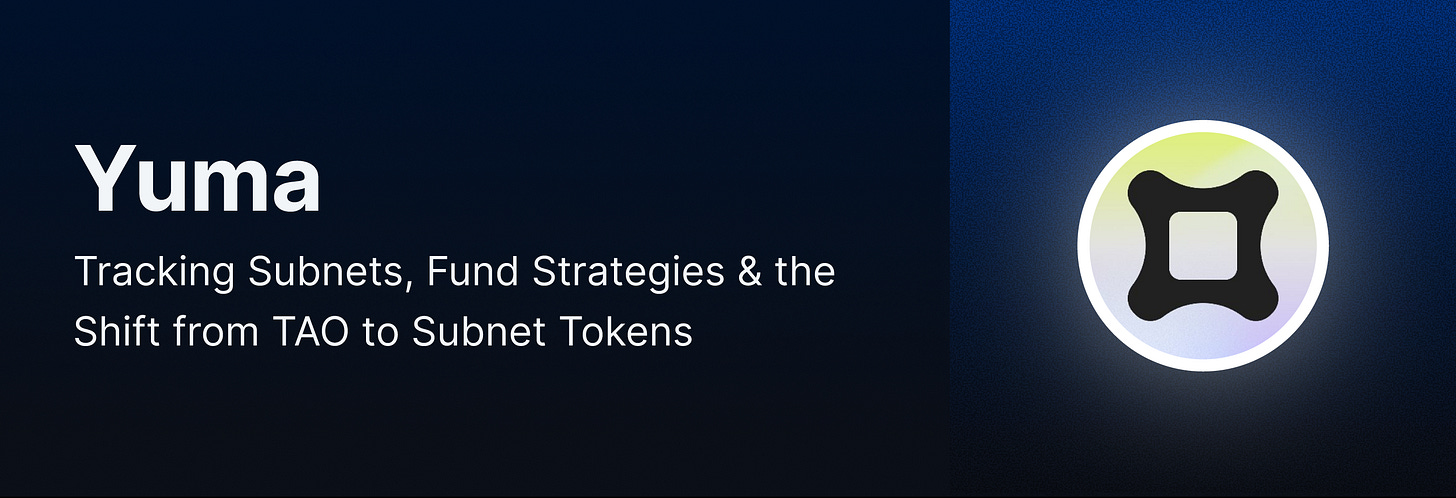 Yuma

Tracking Subnets, Fund Strategies & the Shift from TAO to Subnet Tokens